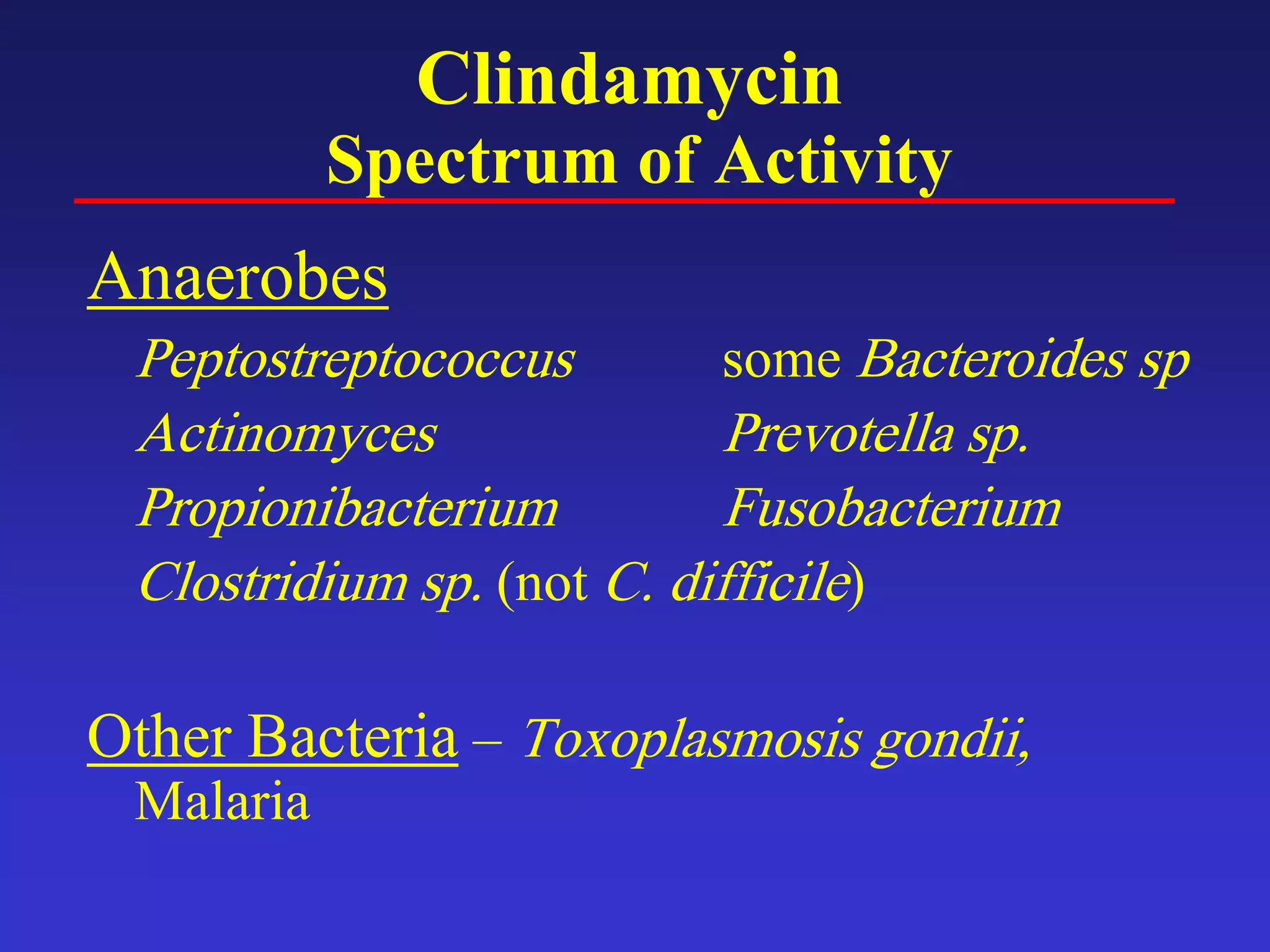 Clindamycin
Spectrum of Activity

Anaerobes

Peptostreptococcus
Actinomyces
Propionibacterium
Clostridium sp. (not C. difficile)

some Bacteroides sp
Prevotella sp.
Fusobacterium

Other Bacteria – Toxoplasmosis gondii, Malaria